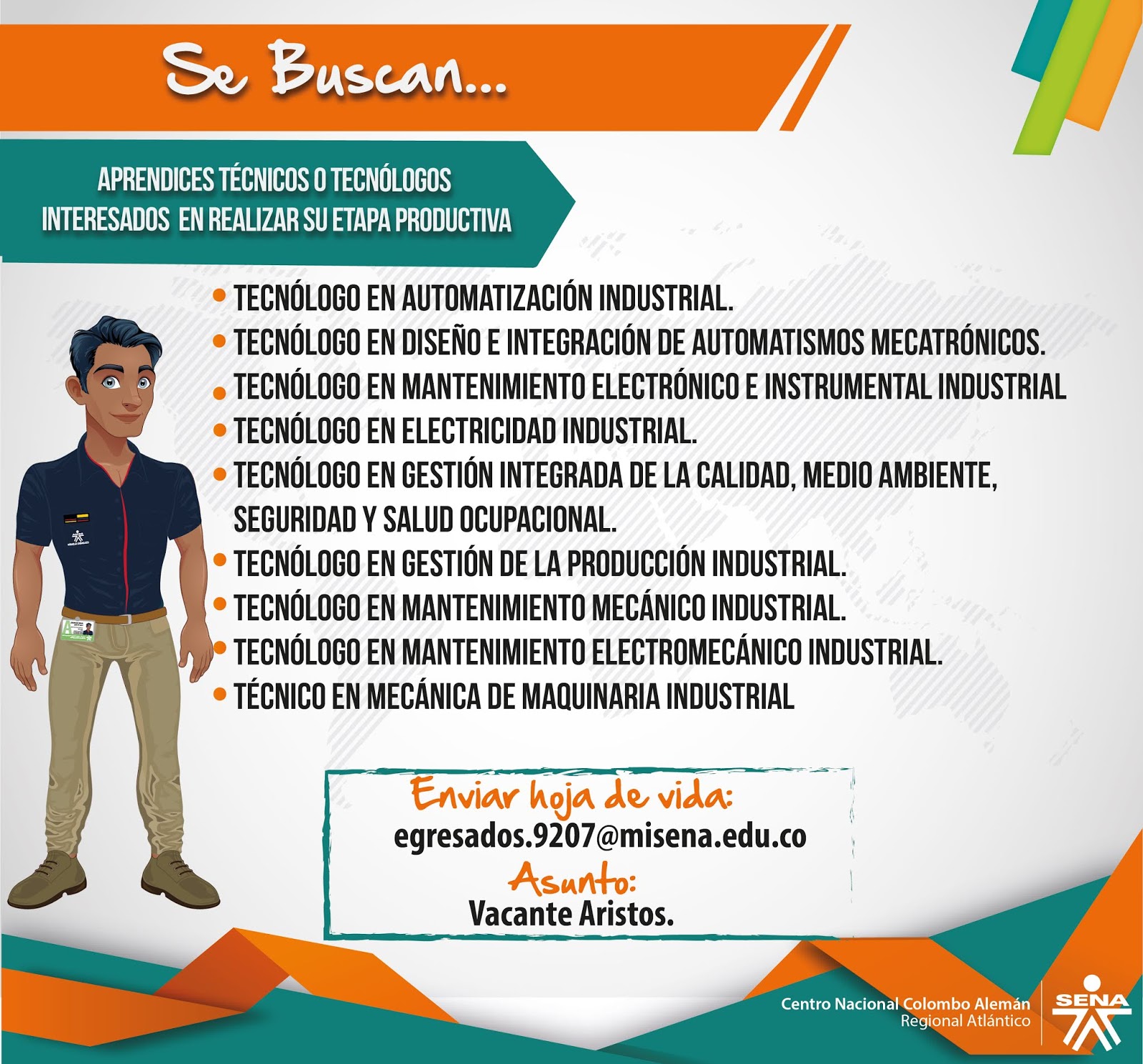 Se Buscan...

APRENDICES TÉCNICOS O TECNÓLOGOS INTERESADOS EN REALIZAR SU ETAPA PRODUCTIVA

• TECNÓLOGO EN AUTOMATIZACIÓN INDUSTRIAL.
• TECNÓLOGO EN DISEÑO E INTEGRACIÓN DE AUTOMATISMOS MECATRÓNICOS.
• TECNÓLOGO EN MANTENIMIENTO ELECTRÓNICO E INSTRUMENTAL INDUSTRIAL
• TECNÓLOGO EN ELECTRICIDAD INDUSTRIAL.
• TECNÓLOGO EN GESTIÓN INTEGRADA DE LA CALIDAD, MEDIO AMBIENTE, SEGURIDAD Y SALUD OCUPACIONAL.
• TECNÓLOGO EN GESTIÓN DE LA PRODUCCIÓN INDUSTRIAL.
• TECNÓLOGO EN MANTENIMIENTO MECÁNICO INDUSTRIAL.
• TECNÓLOGO EN MANTENIMIENTO ELECTROMECÁNICO INDUSTRIAL.
• TÉCNICO EN MECÁNICA DE MAQUINARIA INDUSTRIAL

Enviar hoja de vida:
egresados.9207@misena.edu.co
Asunto:
Vacante Aristos.

Centro Nacional Colombo Alemán
Regional Atlántico
SENA